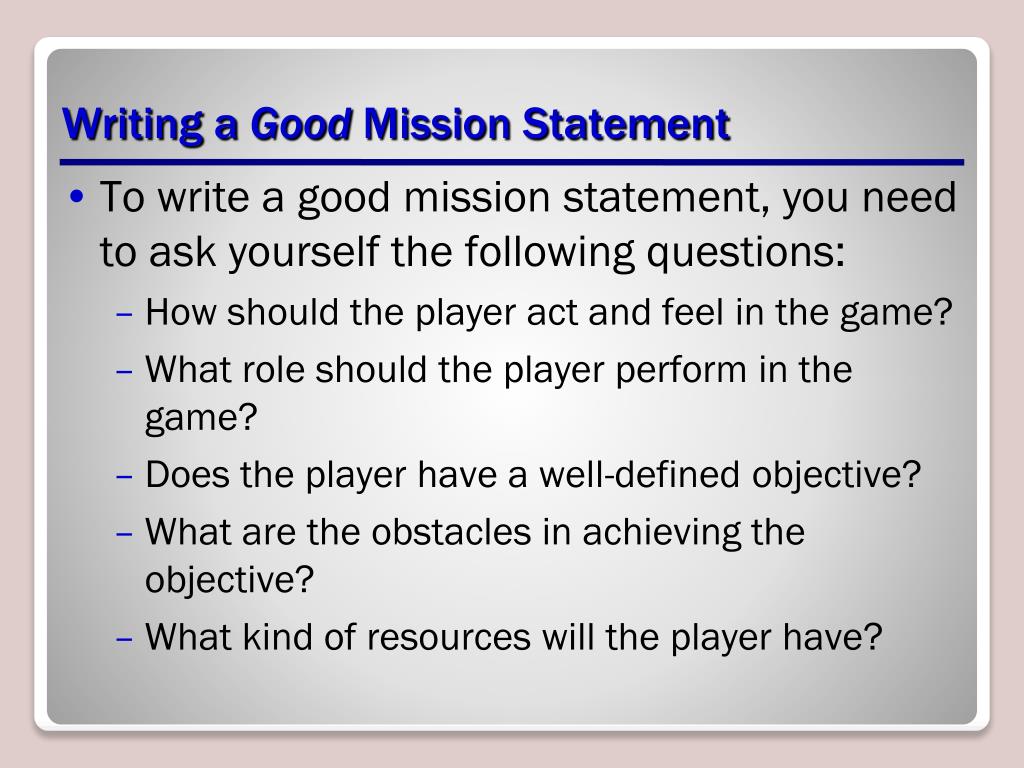 Writing a Good Mission Statement

• To write a good mission statement, you need to ask yourself the following questions:

– How should the player act and feel in the game?

– What role should the player perform in the game?

– Does the player have a well-defined objective?

– What are the obstacles in achieving the objective?

– What kind of resources will the player have?